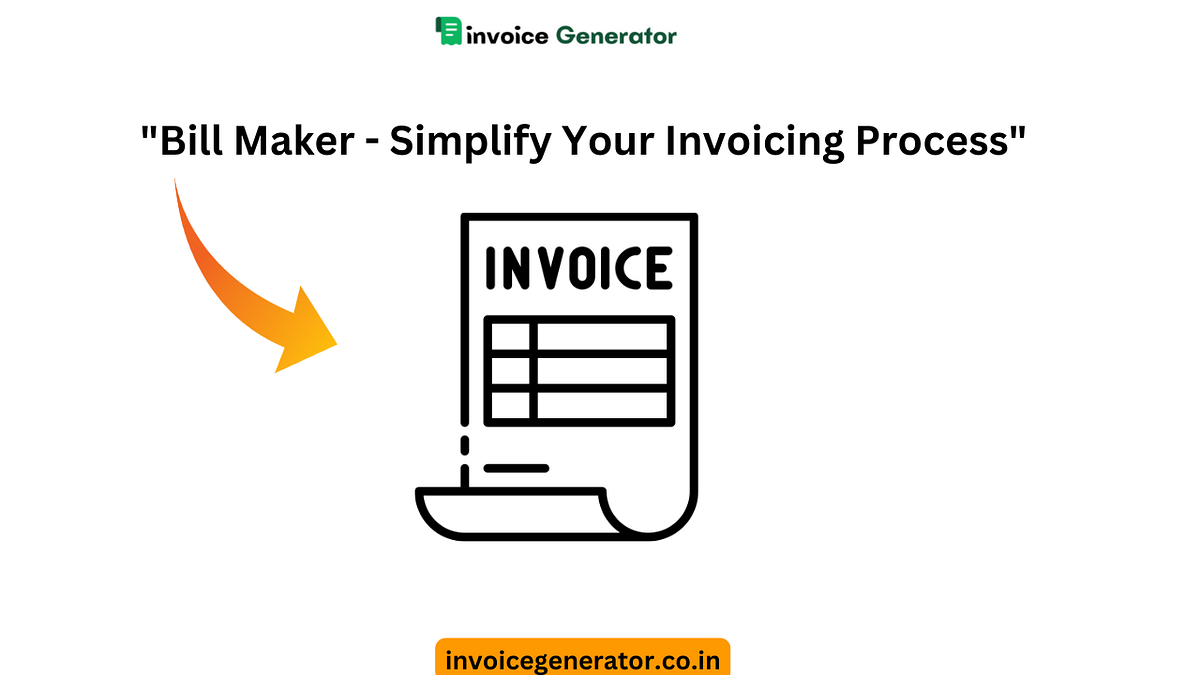 invoice Generator

"Bill Maker - Simplify Your Invoicing Process"

INVOICE

invoicegenerator.co.in